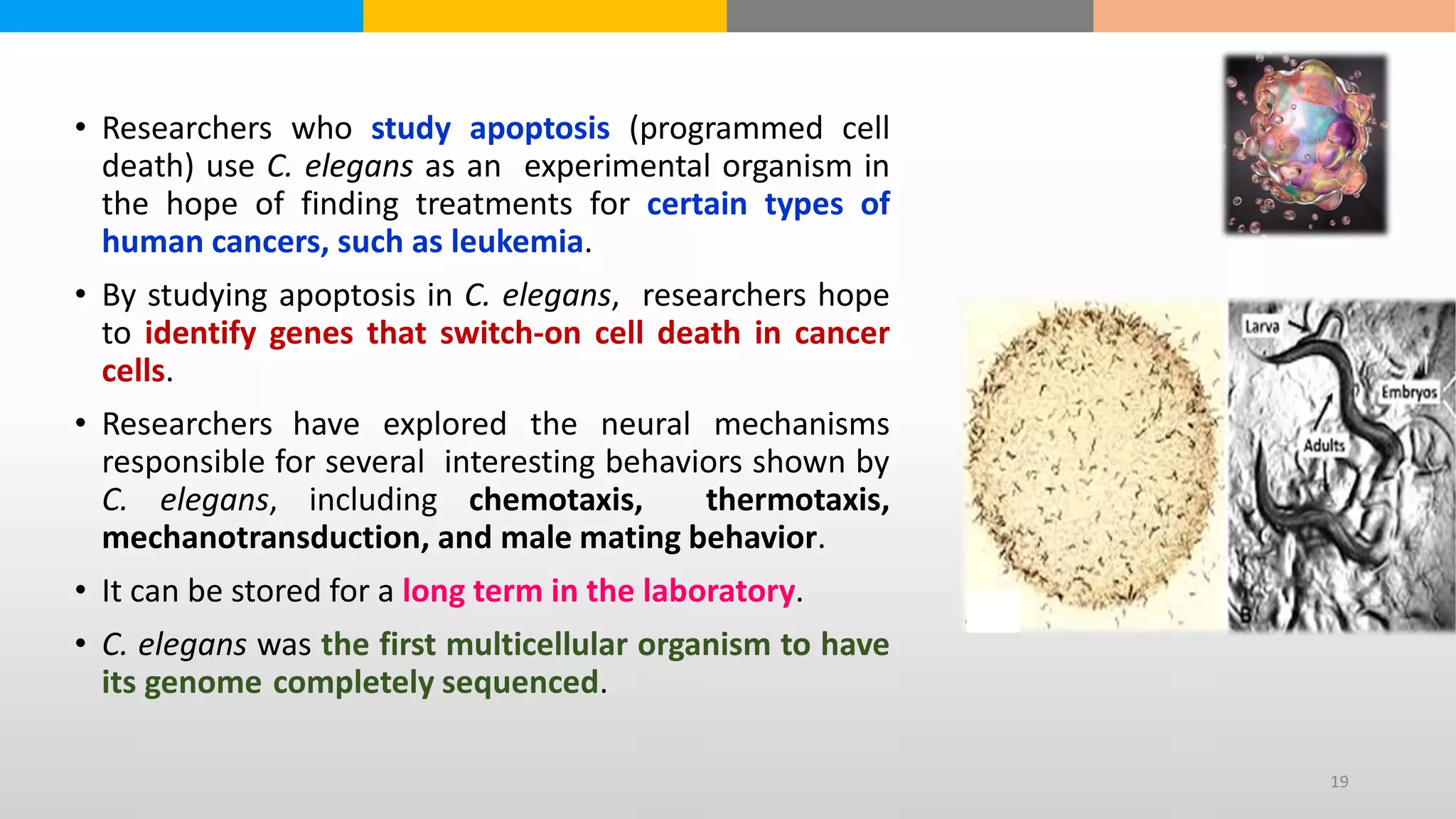 • Researchers who study apoptosis (programmed cell death) use C. elegans as an experimental organism in the hope of finding treatments for certain types of human cancers, such as leukemia.

• By studying apoptosis in C. elegans, researchers hope to identify genes that switch-on cell death in cancer cells.

• Researchers have explored the neural mechanisms responsible for several interesting behaviors shown by C. elegans, including chemotaxis, thermotaxis, mechanotransduction, and male mating behavior.

• It can be stored for a long term in the laboratory.

• C. elegans was the first multicellular organism to have its genome completely sequenced.

Larva

Embryos

Adults

B

19